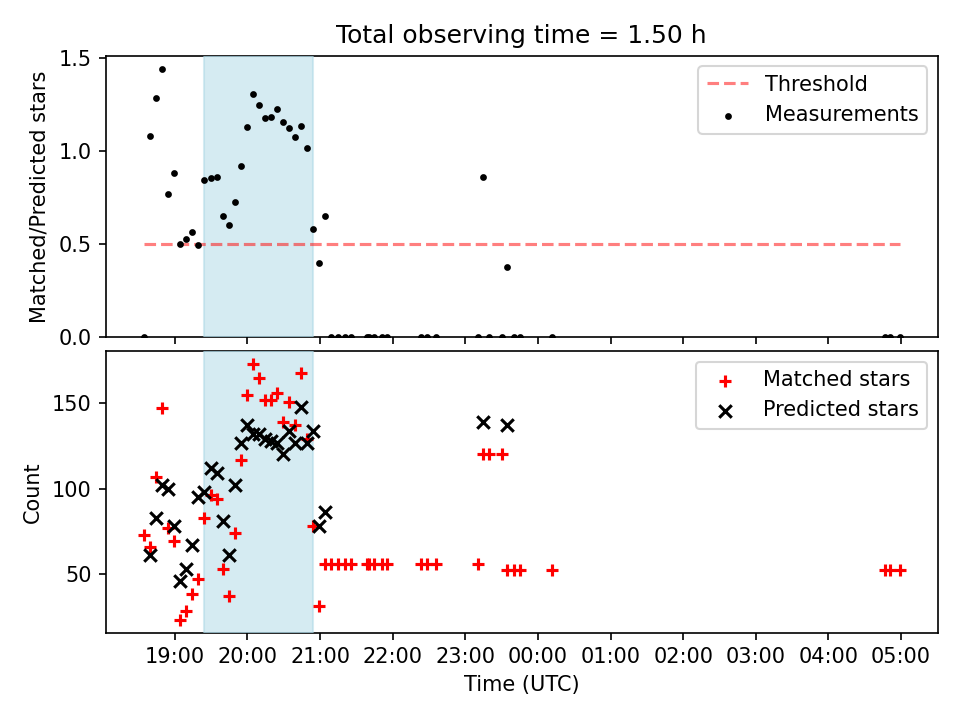 Total observing time = 1.50 h

Matched/Predicted stars

1.5
1.0
0.5
0.0

Threshold
Measurements

Count

150
100
50

Matched stars
Predicted stars

19:00 20:00 21:00 22:00 23:00 00:00 01:00 02:00 03:00 04:00 05:00

Time (UTC)